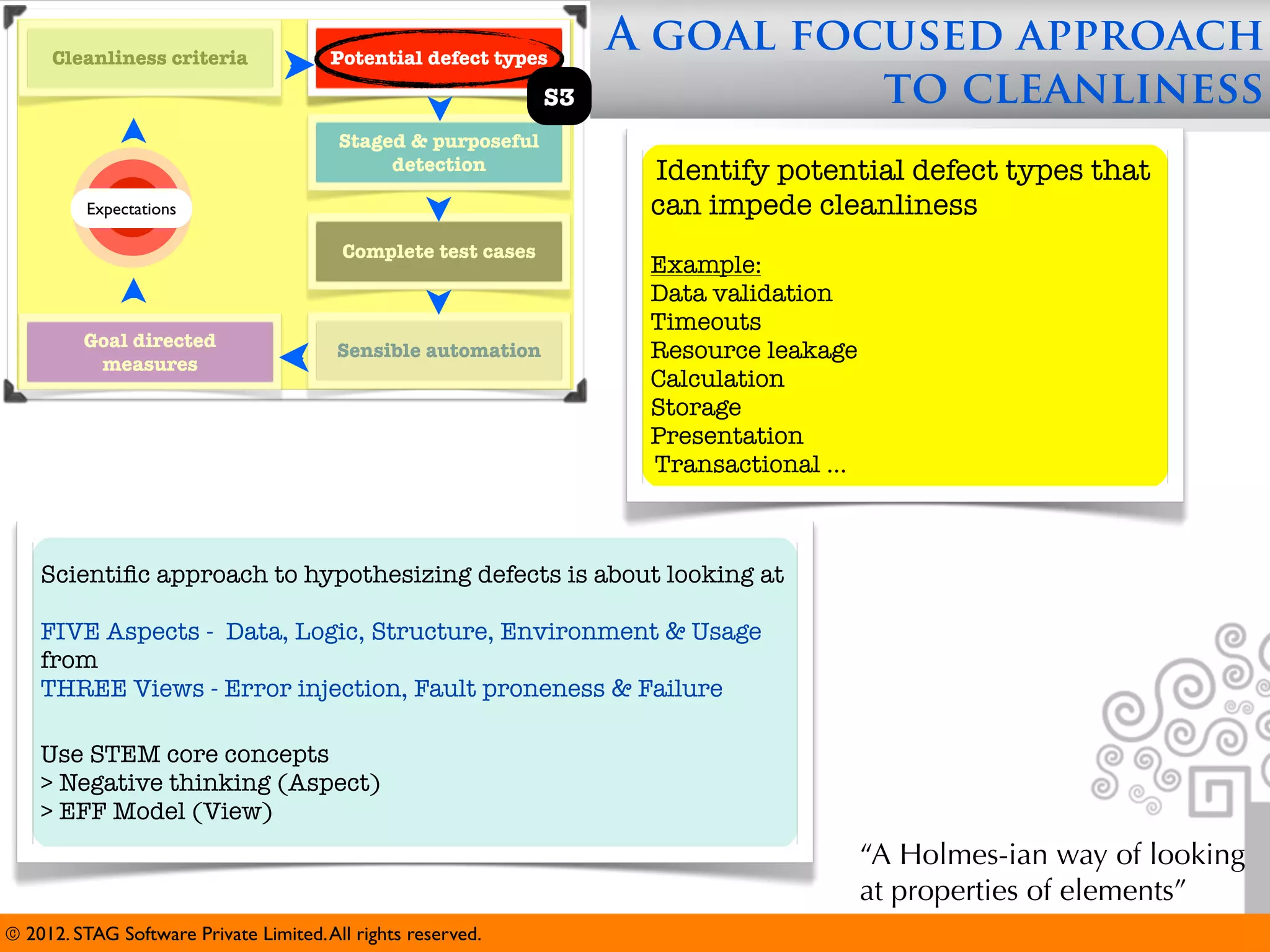 A GOAL FOCUSED APPROACH TO CLEANLINESS

Cleanliness criteria

Potential defect types

S3

Staged & purposeful detection

Expectations

Complete test cases

Goal directed measures

Sensible automation

Identify potential defect types that can impede cleanliness

Example:
Data validation
Timeouts
Resource leakage
Calculation
Storage
Presentation
Transactional ...

Scientific approach to hypothesizing defects is about looking at

FIVE Aspects - Data, Logic, Structure, Environment & Usage
from
THREE Views - Error injection, Fault proneness & Failure

Use STEM core concepts
> Negative thinking (Aspect)
> EFF Model (View)

“A Holmes-ian way of looking at properties of elements”

© 2012. STAG Software Private Limited. All rights reserved.